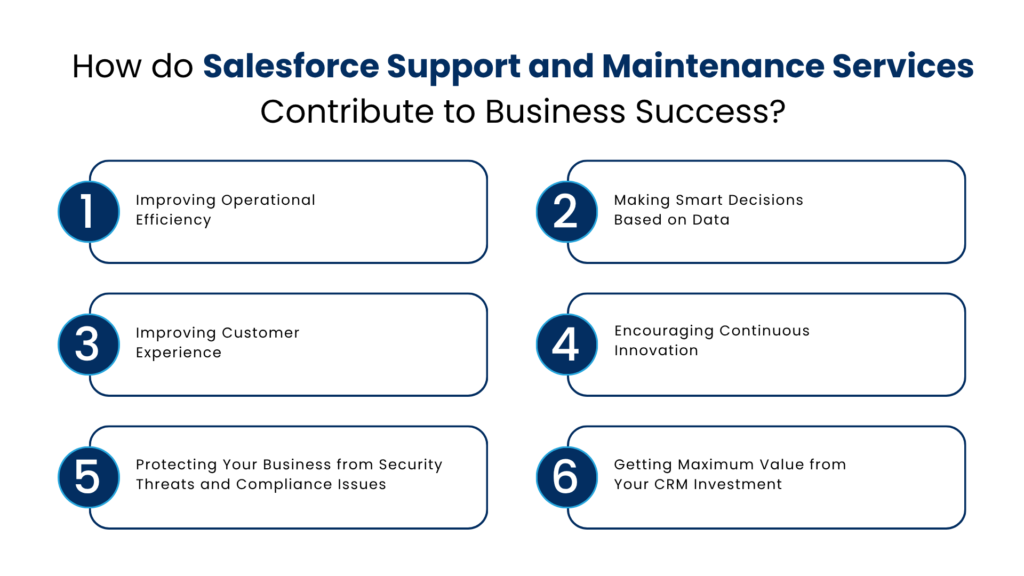 How do Salesforce Support and Maintenance Services Contribute to Business Success?

1 Improving Operational Efficiency

2 Making Smart Decisions Based on Data

3 Improving Customer Experience

4 Encouraging Continuous Innovation

5 Protecting Your Business from Security Threats and Compliance Issues

6 Getting Maximum Value from Your CRM Investment